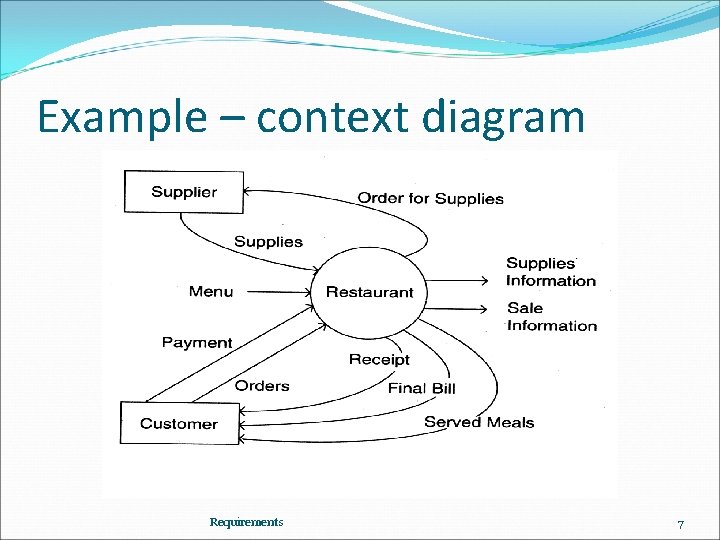 Example – context diagram

Supplier

Order for Supplies

Supplies

Menu

Restaurant

Supplies Information

Sale Information

Payment

Receipt

Orders

Final Bill

Customer

Served Meals

Requirements

7